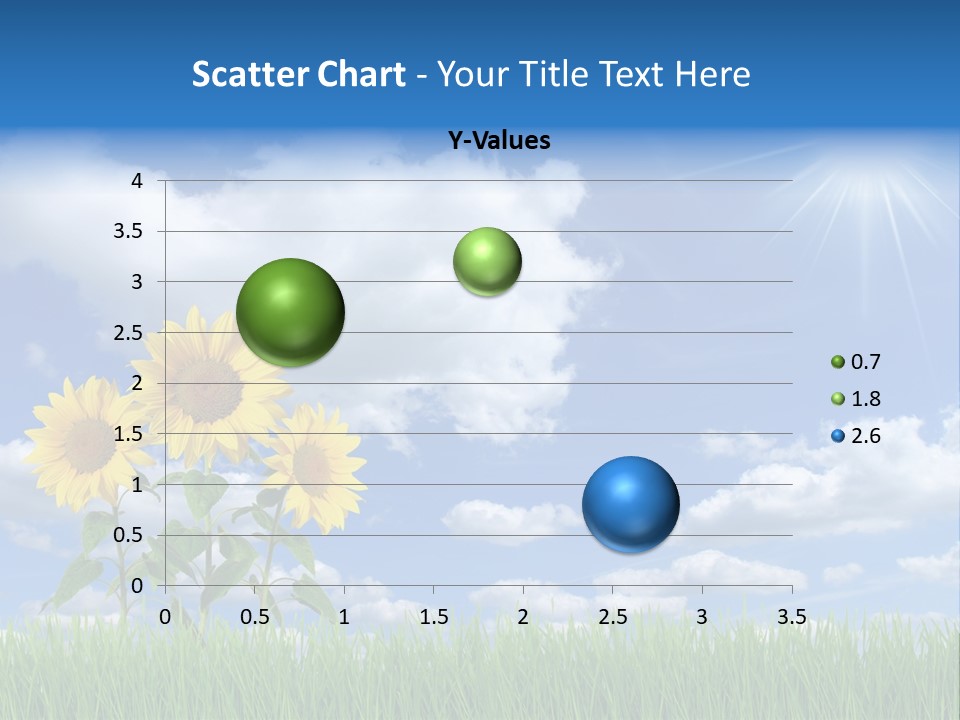 Scatter Chart - Your Title Text Here

Y-Values

4
3.5
3
2.5
2
1.5
1
0.5
0

0 0.5 1 1.5 2 2.5 3 3.5

0.7
1.8
2.6